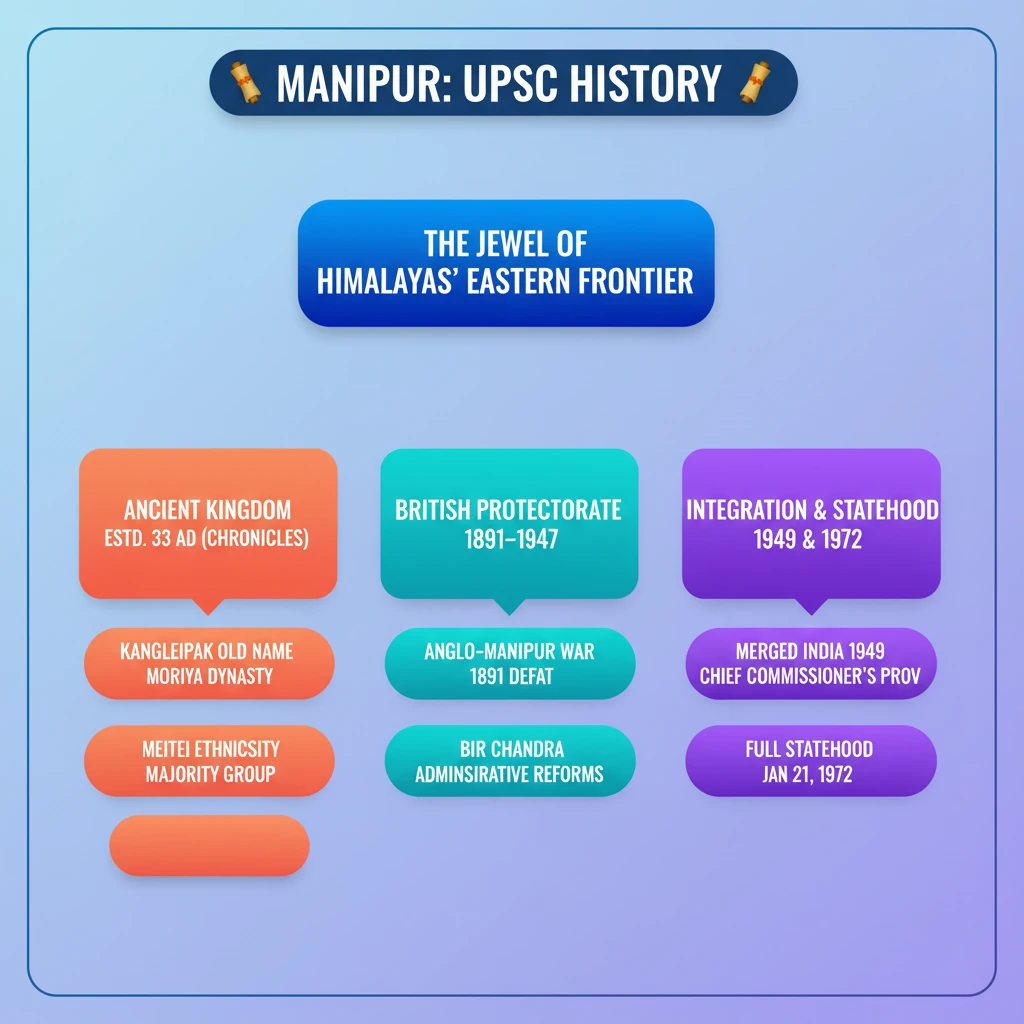 MANIPUR: UPSC HISTORY

THE JEWEL OF HIMALAYAS' EASTERN FRONTIER

ANCIENT KINGDOM
ESTD. 33 AD (CHRONICLES)

KANGLEIPAK OLD NAME
MORIYA DYNASTY

MEITEI ETHNICSITY
MAJORITY GROUP

BRITISH PROTECTORATE
1891–1947

ANGLO-MANIPUR WAR
1891 DEFAT

BIR CHANDRA
ADMINSIRATIVE REFORMS

INTEGRATION & STATEHOOD
1949 & 1972

MERGED INDIA 1949
CHIEF COMMISSIONER'S PROV

FULL STATEHOOD
JAN 21, 1972